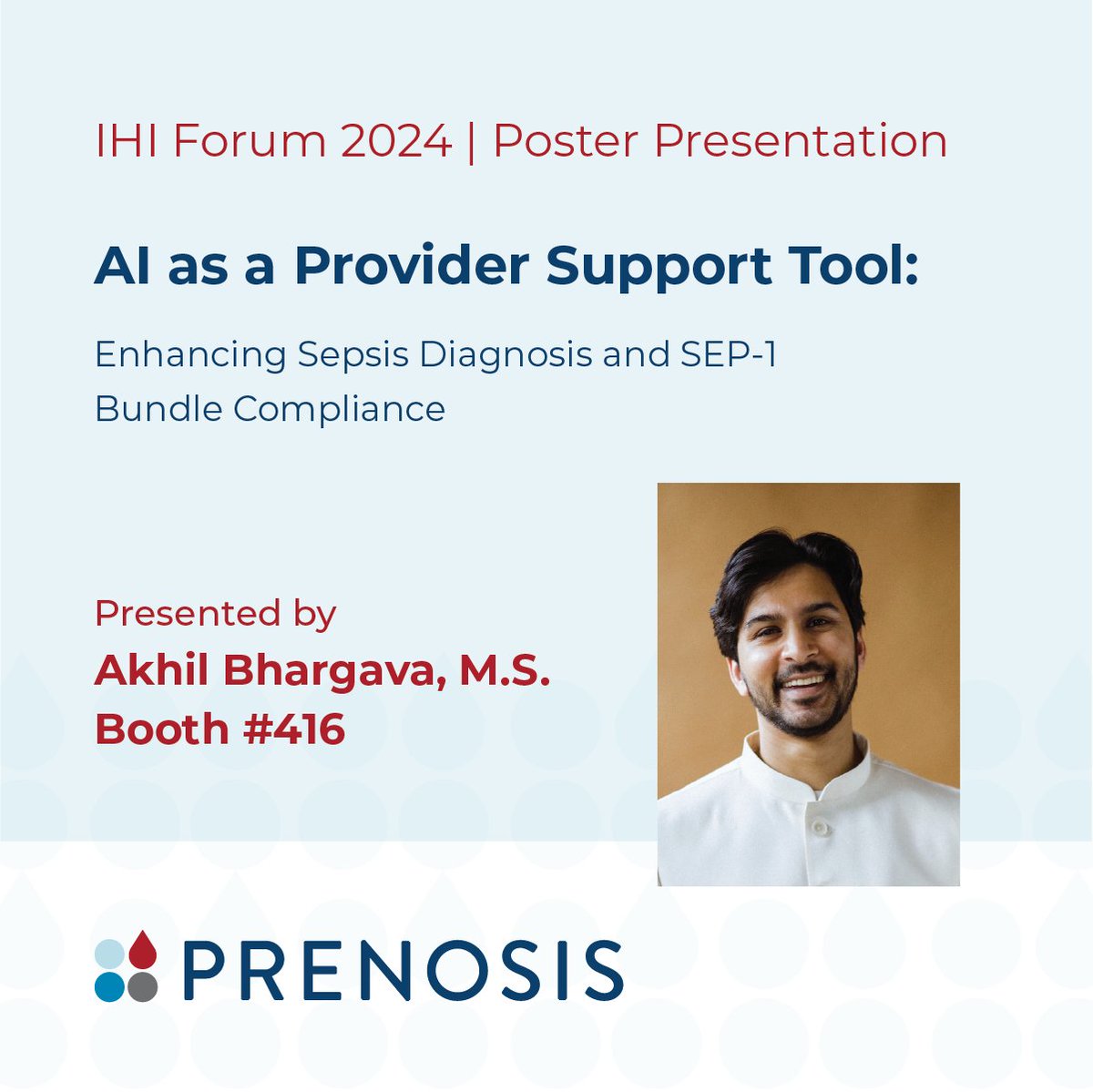 IHI Forum 2024 | Poster Presentation

AI as a Provider Support Tool:

Enhancing Sepsis Diagnosis and SEP-1 Bundle Compliance

Presented by
Akhil Bhargava, M.S.
Booth #416

PRENOSIS